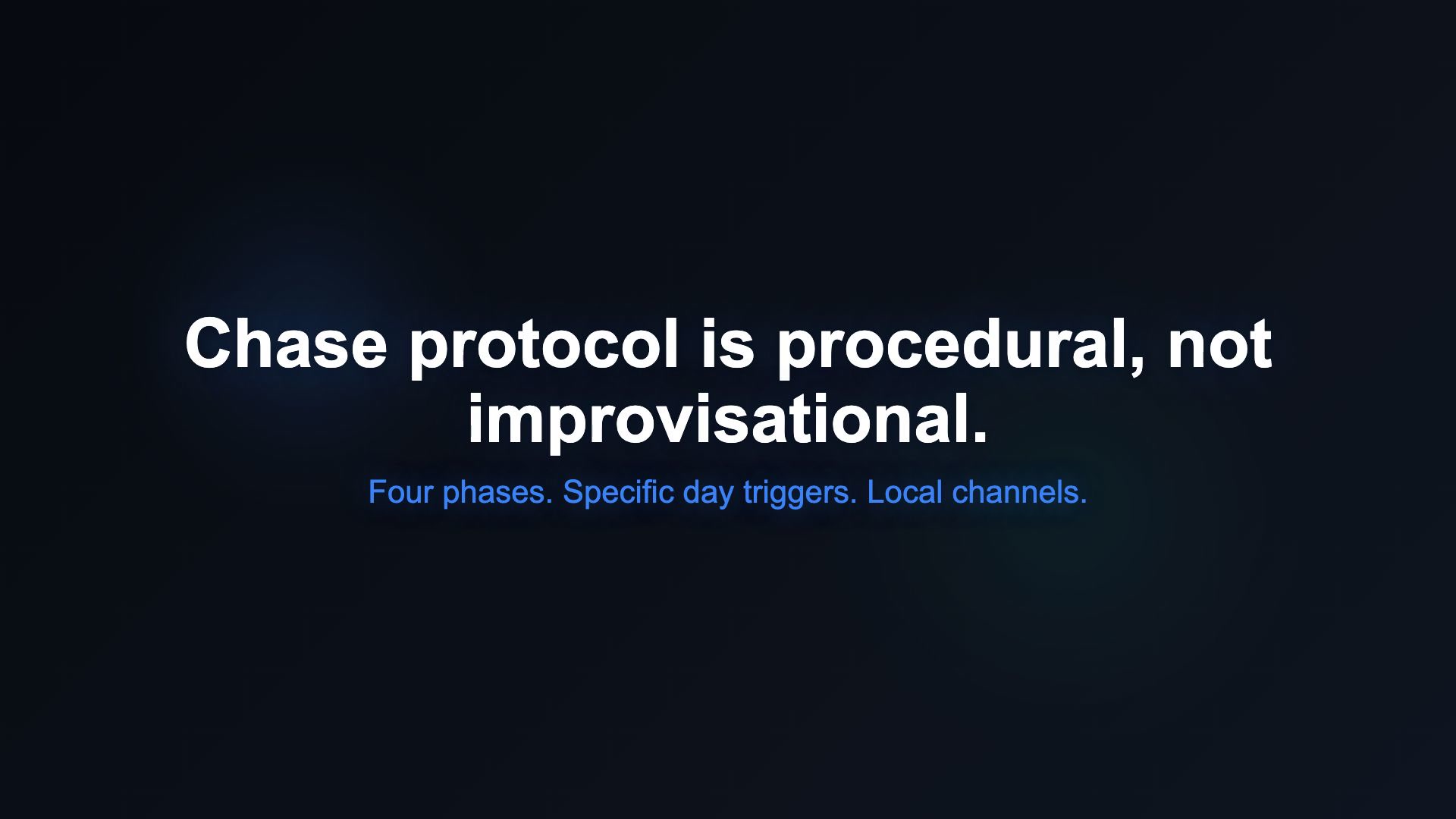 Chase protocol is procedural, not improvisational.

Four phases. Specific day triggers. Local channels.